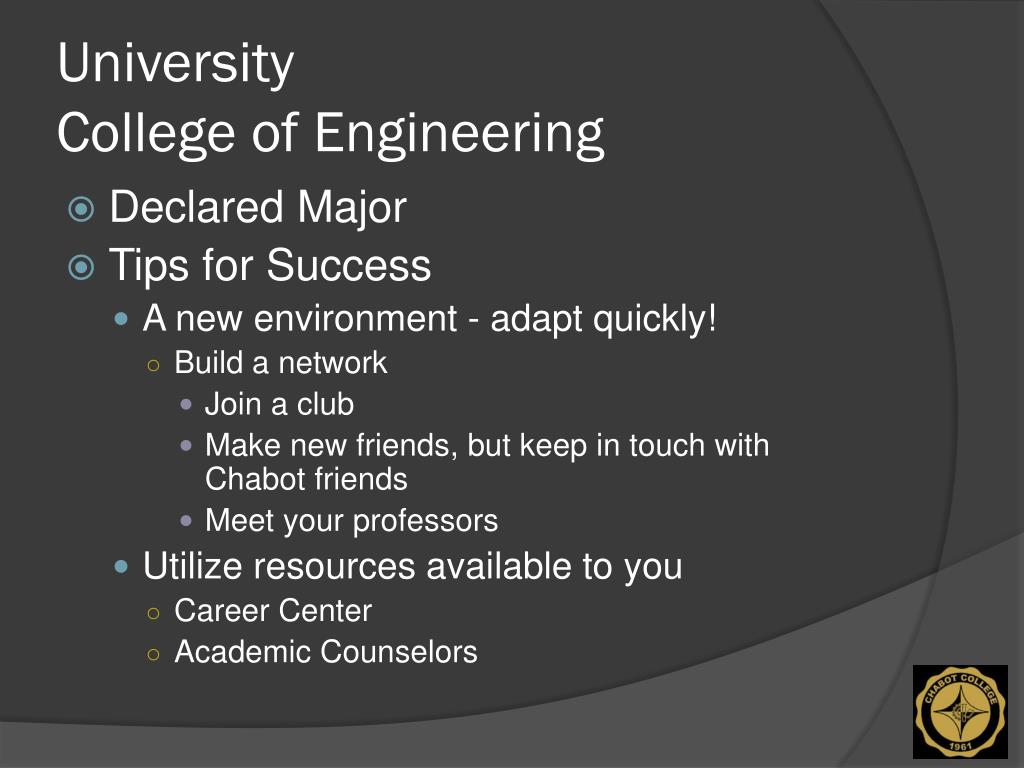 University
College of Engineering

Declared Major
Tips for Success
A new environment - adapt quickly!
Build a network
Join a club
Make new friends, but keep in touch with Chabot friends
Meet your professors
Utilize resources available to you
Career Center
Academic Counselors

CHABOT COLLEGE
1961